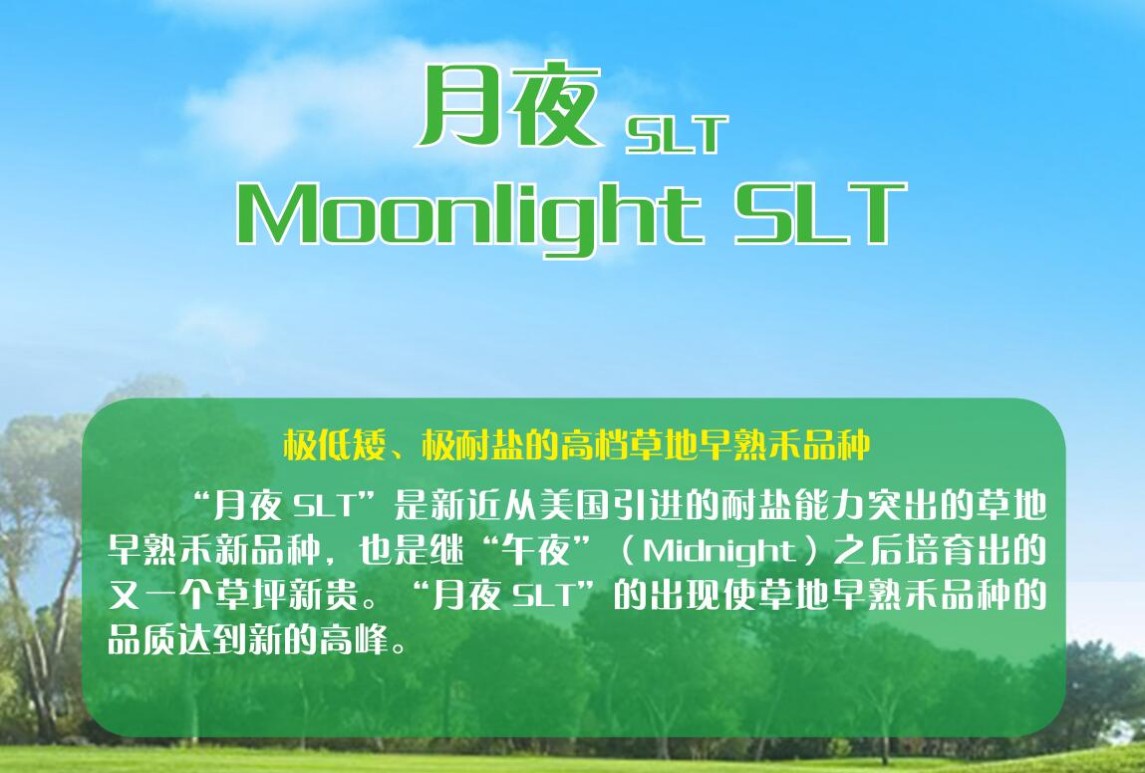 月夜 SLT
Moonlight SLT

极低矮、极耐盐的高档草地早熟禾品种

“月夜 SLT”是新近从美国引进的耐盐能力突出的草地早熟禾新品种，也是继“午夜”（Midnight）之后培育出的又一个草坪新贵。“月夜 SLT”的出现使草地早熟禾品种的品质达到新的高峰。